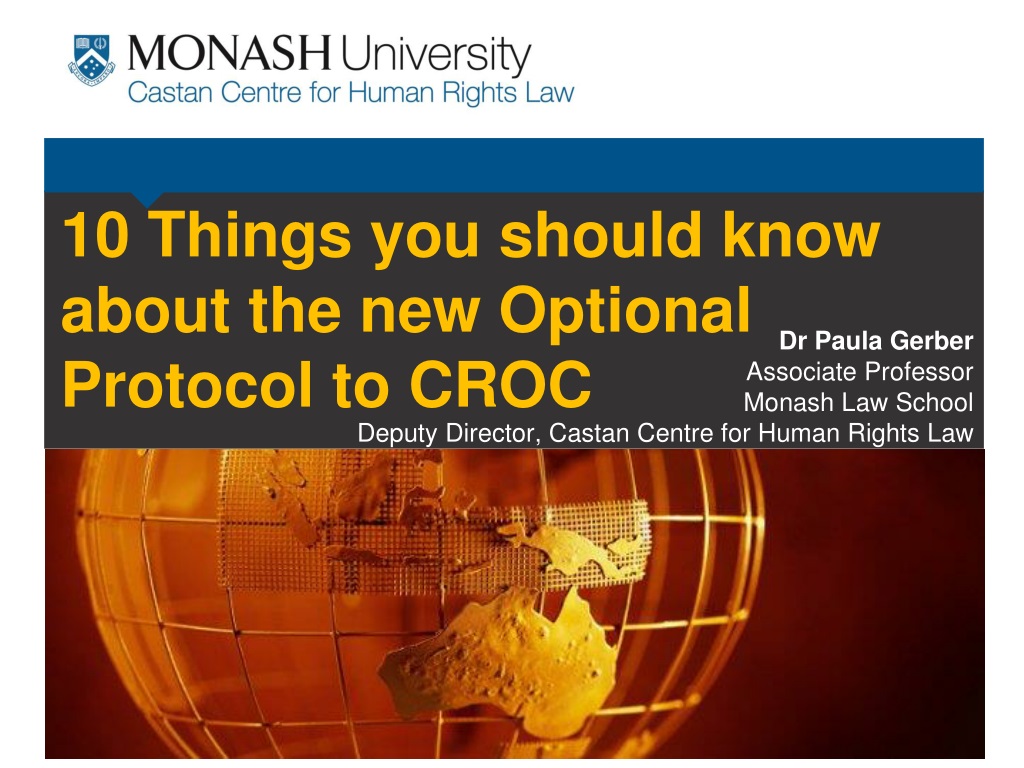 MONASH University
Castan Centre for Human Rights Law

10 Things you should know about the new Optional Protocol to CROC

Dr Paula Gerber
Associate Professor
Monash Law School
Deputy Director, Castan Centre for Human Rights Law